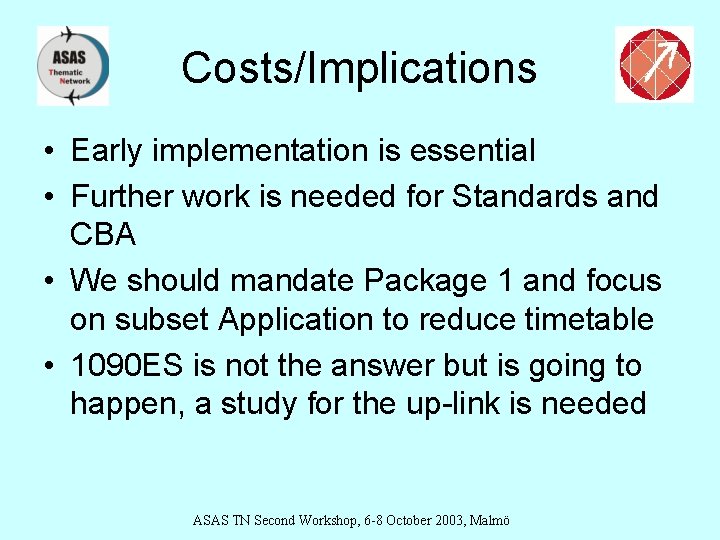 ASAS
Thematic
Network

Costs/Implications

• Early implementation is essential
• Further work is needed for Standards and CBA
• We should mandate Package 1 and focus on subset Application to reduce timetable
• 1090ES is not the answer but is going to happen, a study for the up-link is needed

ASAS TN Second Workshop, 6-8 October 2003, Malmö